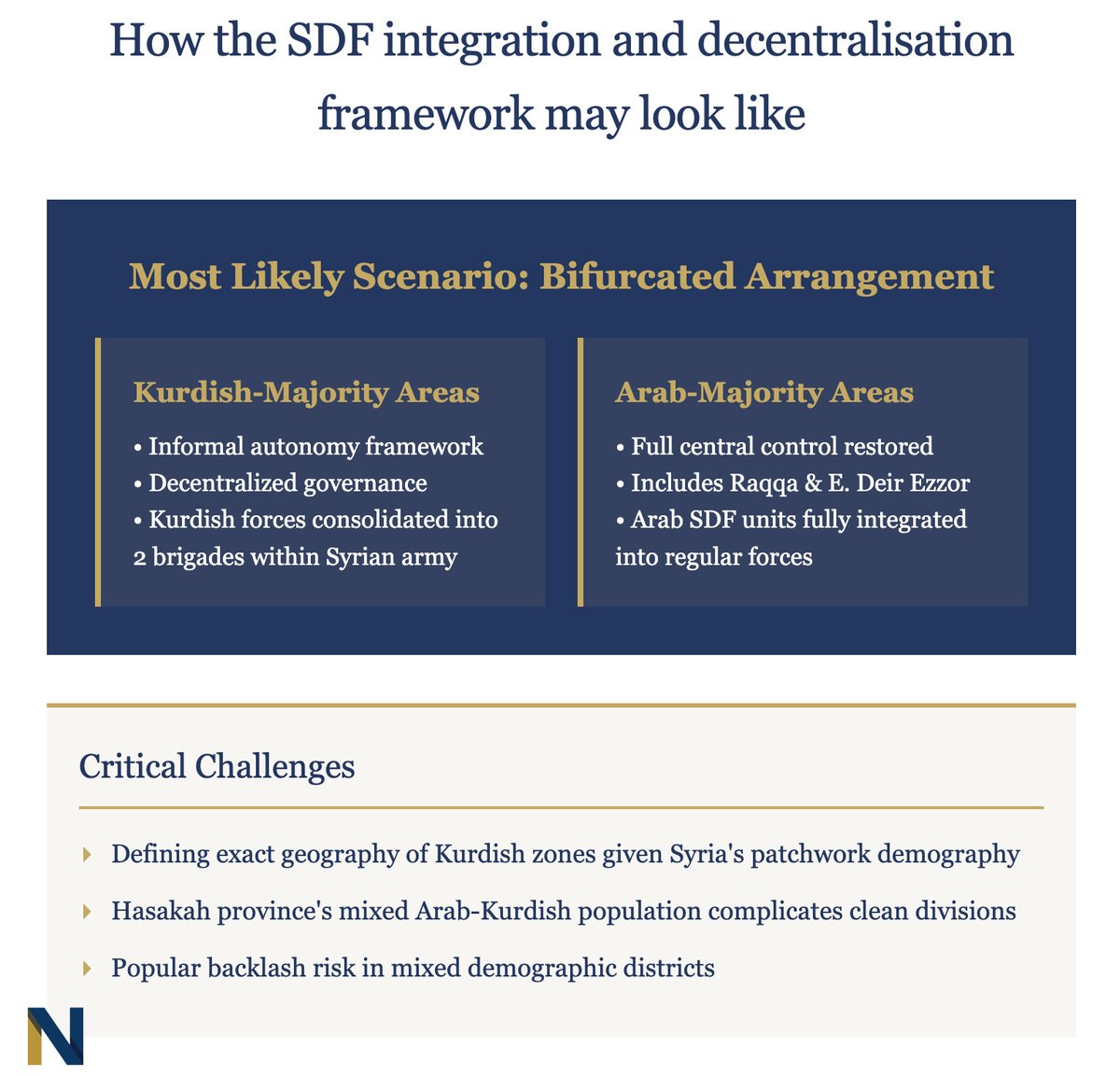 How the SDF integration and decentralisation framework may look like

Most Likely Scenario: Bifurcated Arrangement

Kurdish-Majority Areas

• Informal autonomy framework
• Decentralized governance
• Kurdish forces consolidated into 2 brigades within Syrian army

Arab-Majority Areas

• Full central control restored
• Includes Raqqa & E. Deir Ezzor
• Arab SDF units fully integrated into regular forces

Critical Challenges

Defining exact geography of Kurdish zones given Syria's patchwork demography

Hasakah province's mixed Arab-Kurdish population complicates clean divisions

Popular backlash risk in mixed demographic districts

N